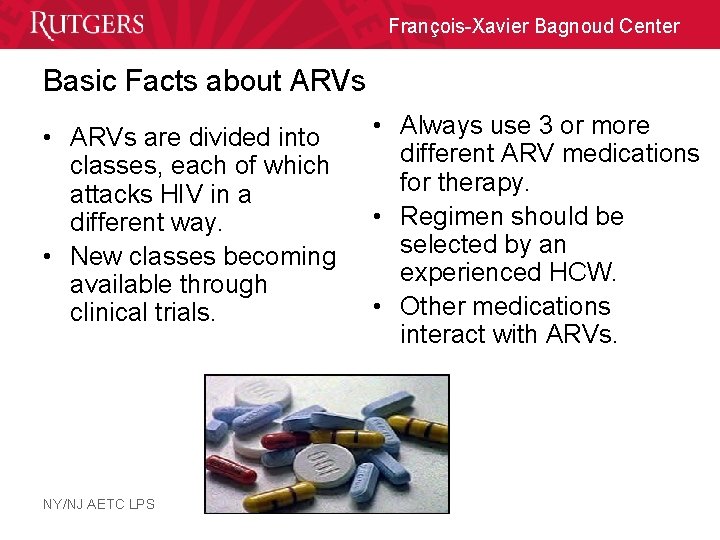 RUTGERS

François-Xavier Bagnoud Center

Basic Facts about ARVs

• ARVs are divided into classes, each of which attacks HIV in a different way.
• New classes becoming available through clinical trials.

• Always use 3 or more different ARV medications for therapy.
• Regimen should be selected by an experienced HCW.
• Other medications interact with ARVs.

NY/NJ AETC LPS